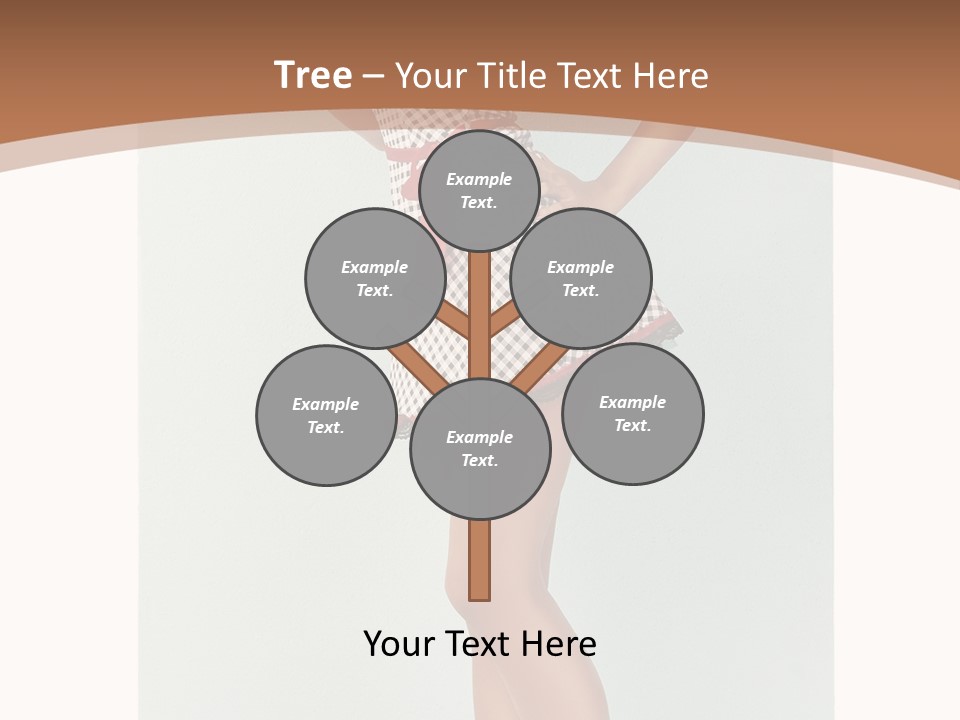 Tree – Your Title Text Here

Example Text.

Example Text.

Example Text.

Example Text.

Example Text.

Example Text.

Your Text Here